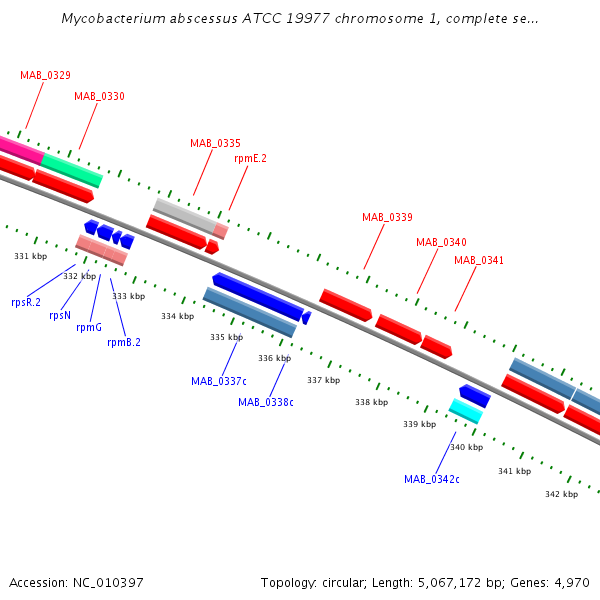 Mycobacterium abscessus ATCC 19977 chromosome 1, complete se...

MAB_0329
MAB_0330
MAB_0335
rpmE.2
MAB_0339
MAB_0340
MAB_0341

331 kbp
332 kbp
333 kbp
334 kbp
335 kbp
336 kbp
337 kbp
338 kbp
339 kbp
340 kbp
341 kbp
342 kbp

rpsR.2
rpsN
rpmG
rpmB.2
MAB_0337c
MAB_0338c
MAB_0342c

Accession: NC_010397
Topology: circular; Length: 5,067,172 bp; Genes: 4,970